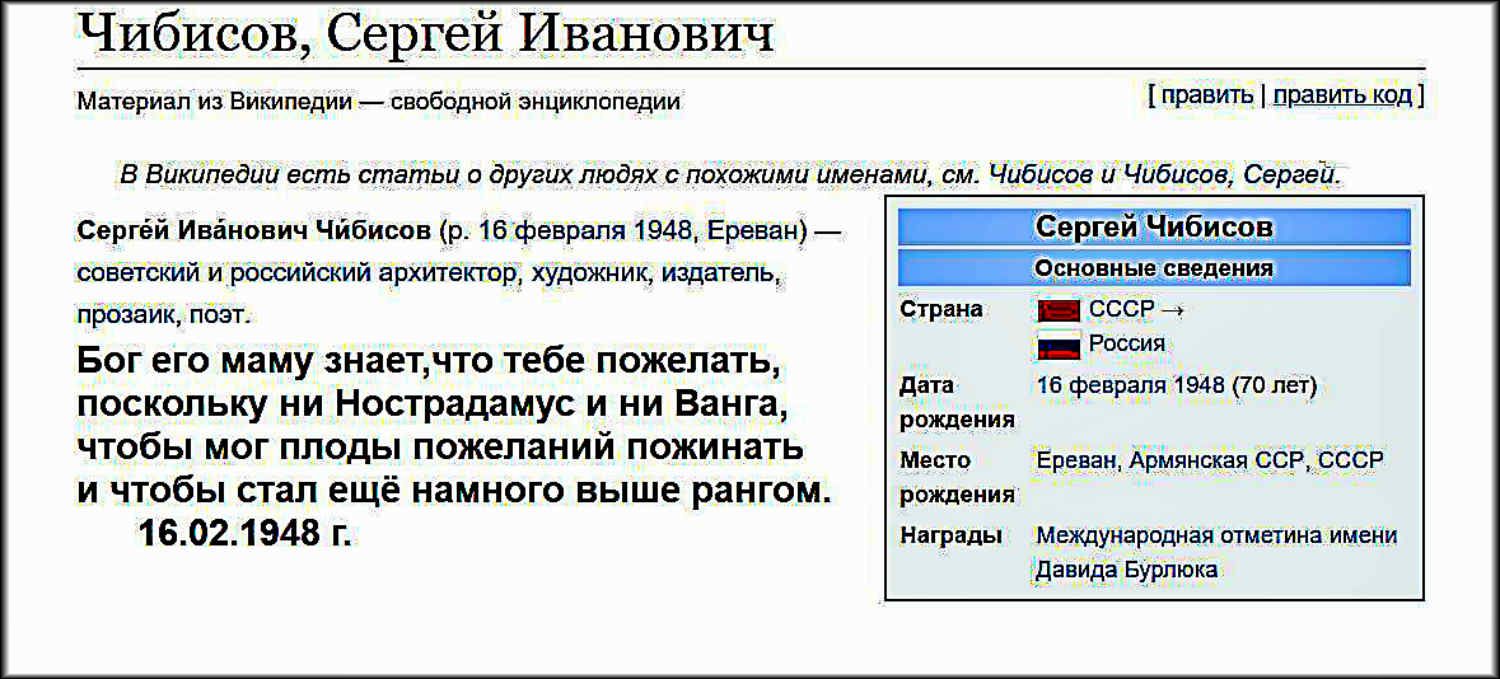 Чибисов, Сергей Иванович

Материал из Википедии — свободной энциклопедии

[ править | править код ]

В Википедии есть статьи о других людях с похожими именами, см. Чибисов и Чибисов, Сергей.

Серге́й Ива́нович Чи́бисов (р. 16 февраля 1948, Ереван) — советский и российский архитектор, художник, издатель, прозаик, поэт.

Бог его маму знает,что тебе пожелать,
поскольку ни Нострадамус и ни Ванга,
чтобы мог плоды пожеланий пожинать
и чтобы стал ещё намного выше рангом.
16.02.1948 г.

| Сергей Чибисов | |
|---|---|
| Основные сведения | |
| Страна | СССР → Россия |
| Дата рождения | 16 февраля 1948 (70 лет) |
| Место рождения | Ереван, Армянская ССР, СССР |
| Награды | Международная отметина имени Давида Бурлюка |